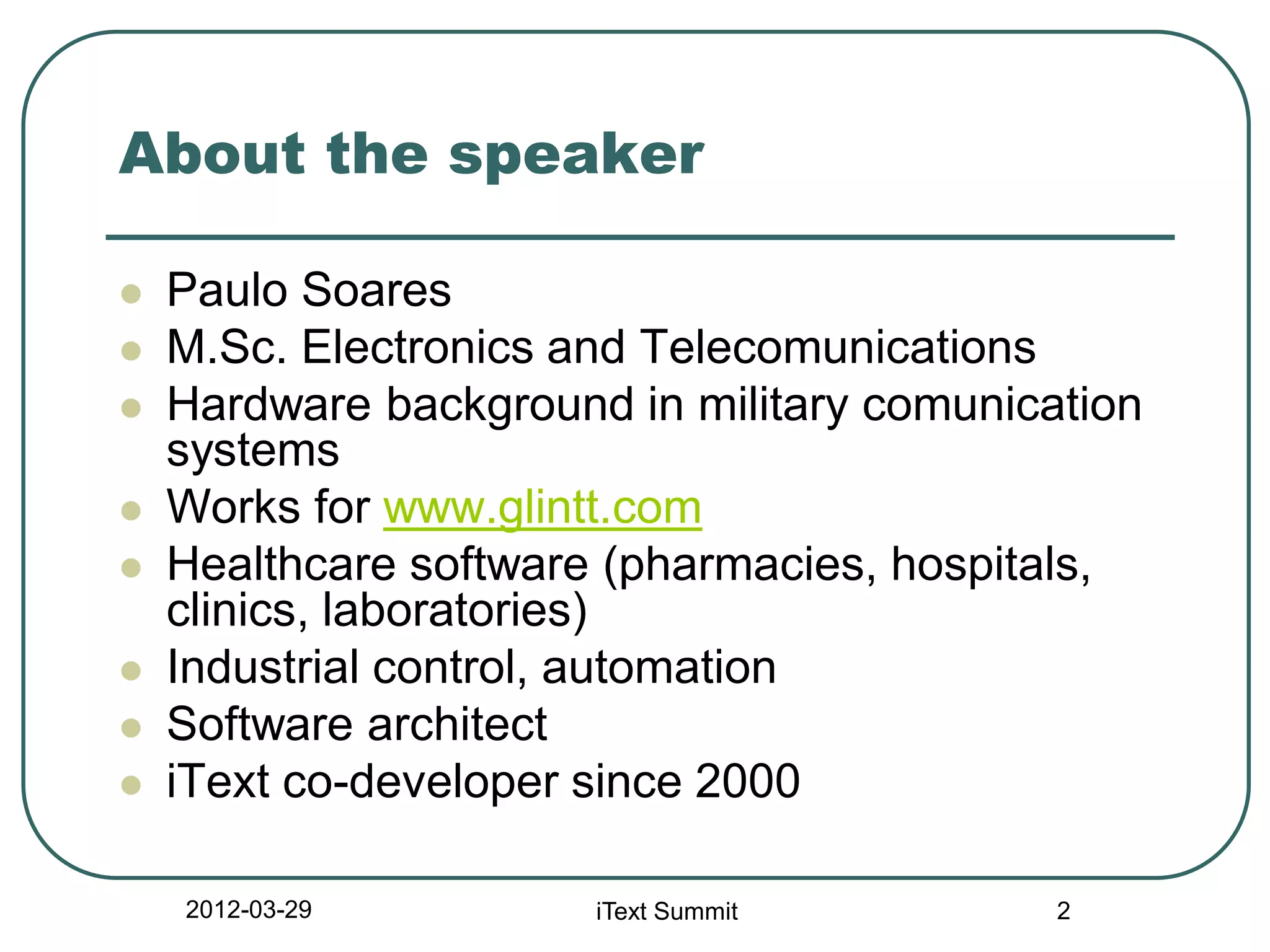 About the speaker

- Paulo Soares
- M.Sc. Electronics and Telecomunications
- Hardware background in military comunication systems
- Works for www.glintt.com
- Healthcare software (pharmacies, hospitals, clinics, laboratories)
- Industrial control, automation
- Software architect
- iText co-developer since 2000

2012-03-29 iText Summit 2